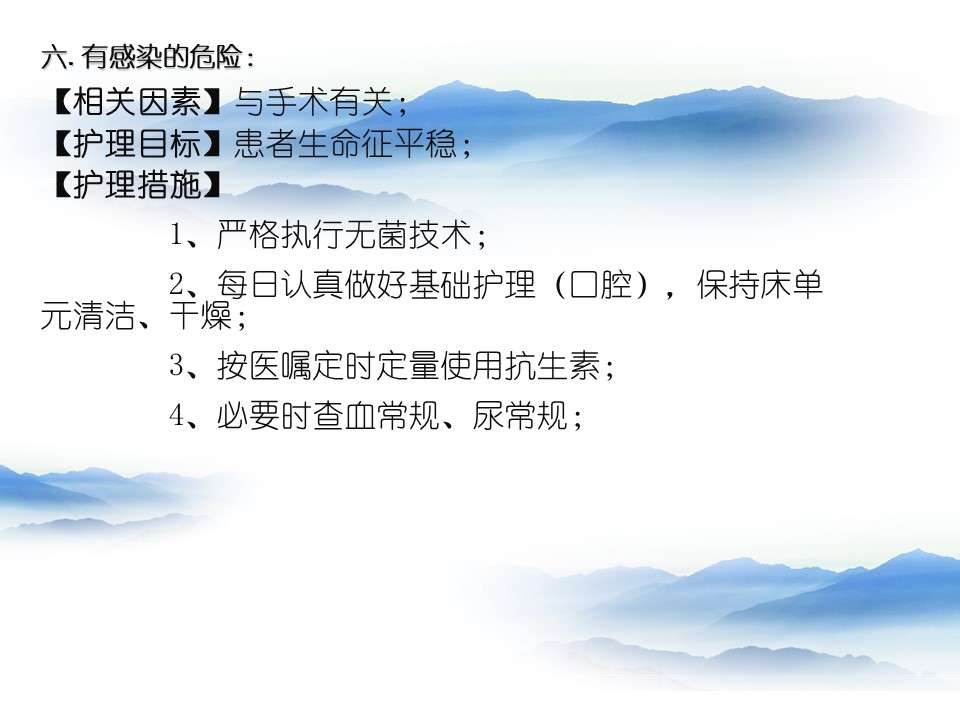 六. 有感染的危险：

【相关因素】与手术有关；
【护理目标】患者生命征平稳；
【护理措施】

1、严格执行无菌技术；

2、每日认真做好基础护理（口腔），保持床单元清洁、干燥；

3、按医嘱定时定量使用抗生素；

4、必要时查血常规、尿常规；